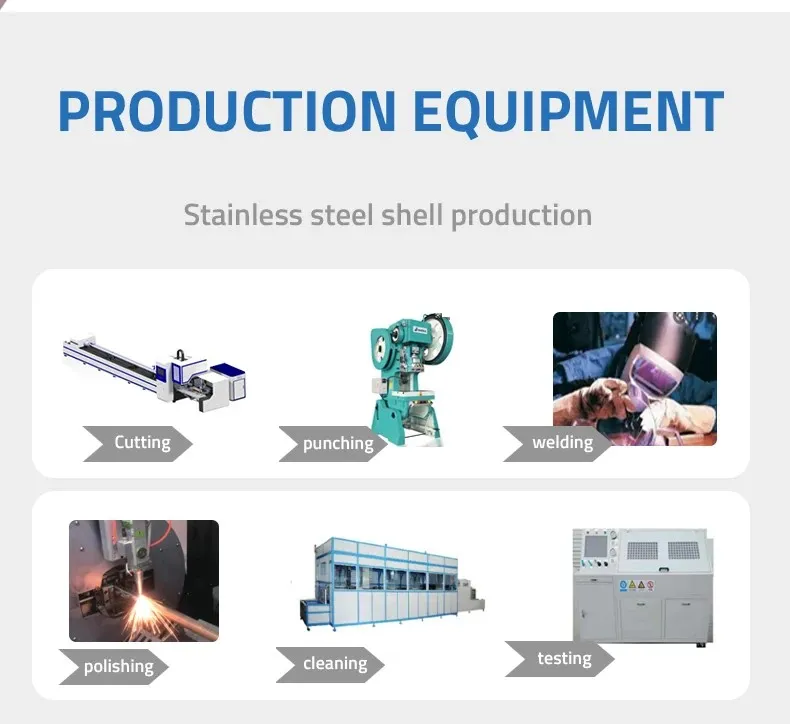 PRODUCTION EQUIPMENT

Stainless steel shell production

Cutting

punching

welding

polishing

cleaning

testing